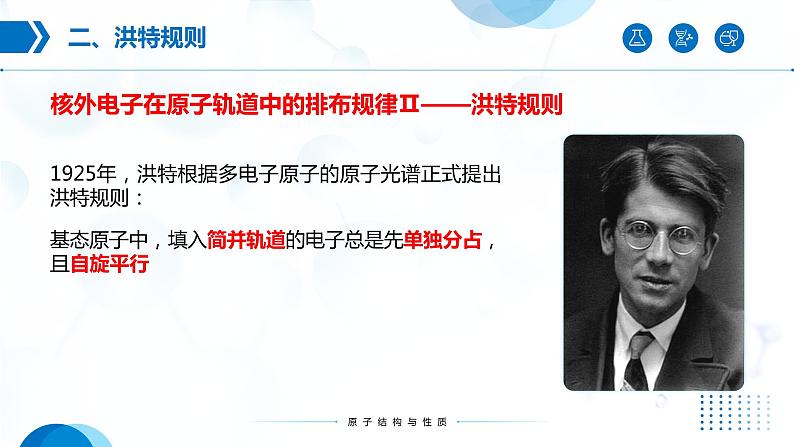 二、洪特规则

核外电子在原子轨道中的排布规律Ⅱ——洪特规则

1925年，洪特根据多电子原子的原子光谱正式提出洪特规则：

基态原子中，填入简并轨道的电子总是先单独分占，且自旋平行

原子结构与性质